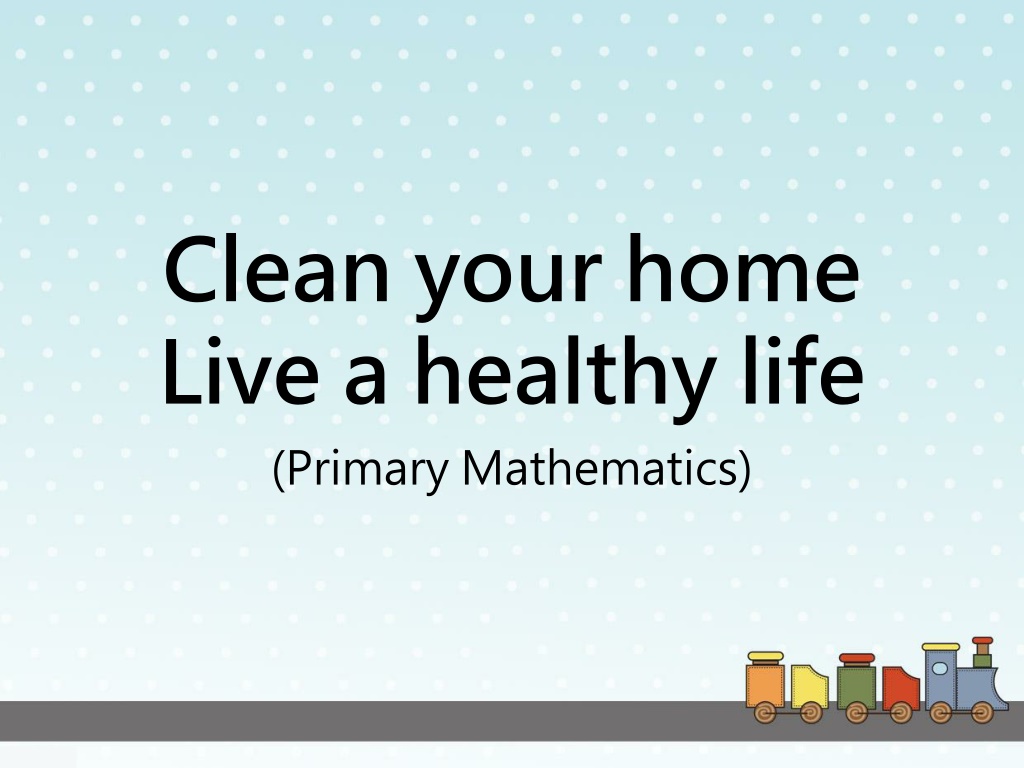 Clean your home
Live a healthy life

(Primary Mathematics)